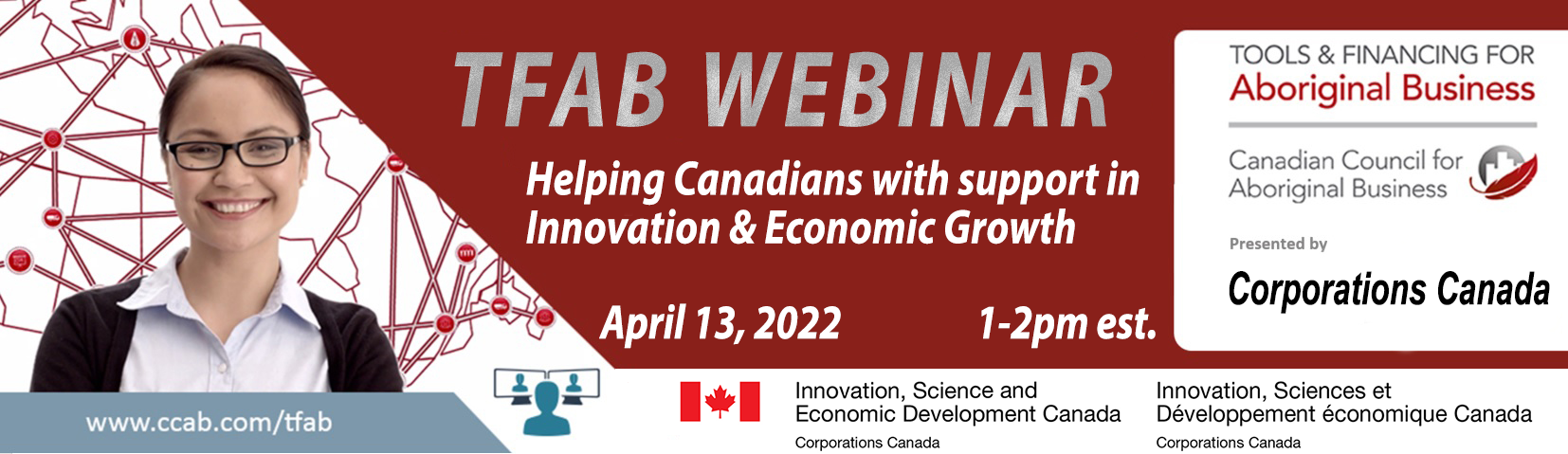 TFAB WEBINAR

Helping Canadians with support in Innovation & Economic Growth

April 13, 2022

1-2pm est.

TOOLS & FINANCING FOR
Aboriginal Business

Canadian Council for Aboriginal Business

Presented by

Corporations Canada

www.ccab.com/tfab

Innovation, Science and Economic Development Canada
Corporations Canada

Innovation, Sciences et Développement économique Canada
Corporations Canada